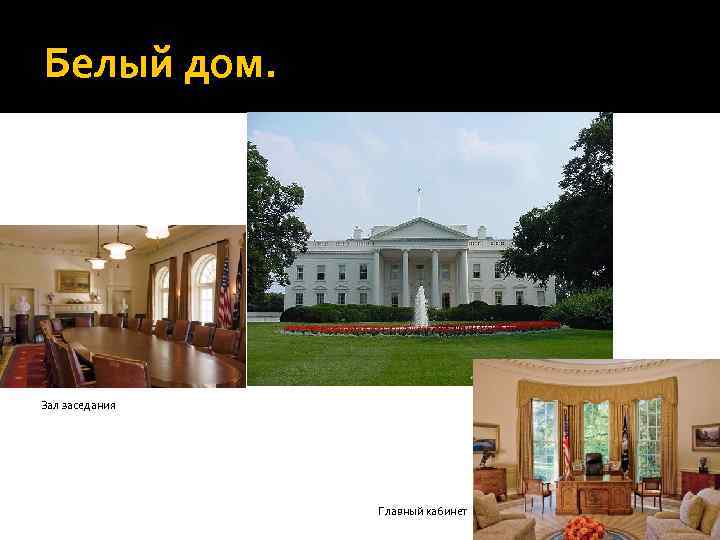 Белый дом.

Зал заседания

Главный кабинет